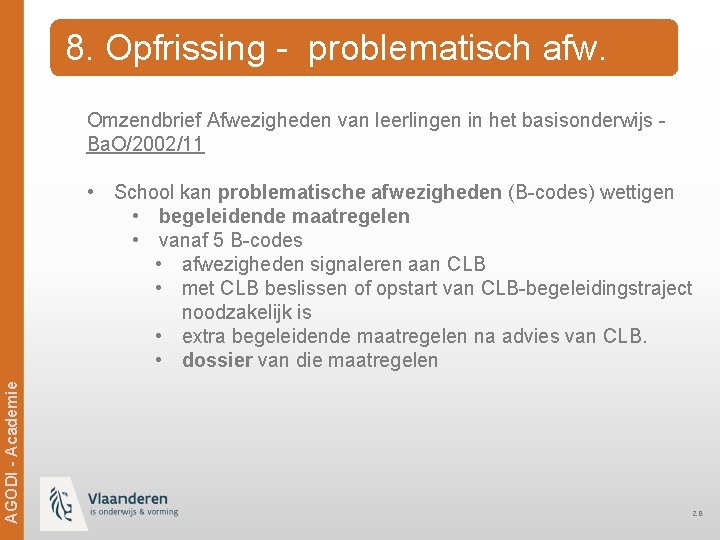 8. Opfrissing - problematisch afw.

Omzendbrief Afwezigheden van leerlingen in het basisonderwijs - BaO/2002/11

• School kan **problematische afwezigheden** (B-codes) wettigen
  • **begeleidende maatregelen**
  • vanaf 5 B-codes
    • afwezigheden signaleren aan CLB
    • met CLB beslissen of opstart van CLB-begeleidingstraject noodzakelijk is
    • extra begeleidende maatregelen na advies van CLB.
    • **dossier** van die maatregelen

AGODI - Academie

Vlaanderen
is onderwijs & vorming

28